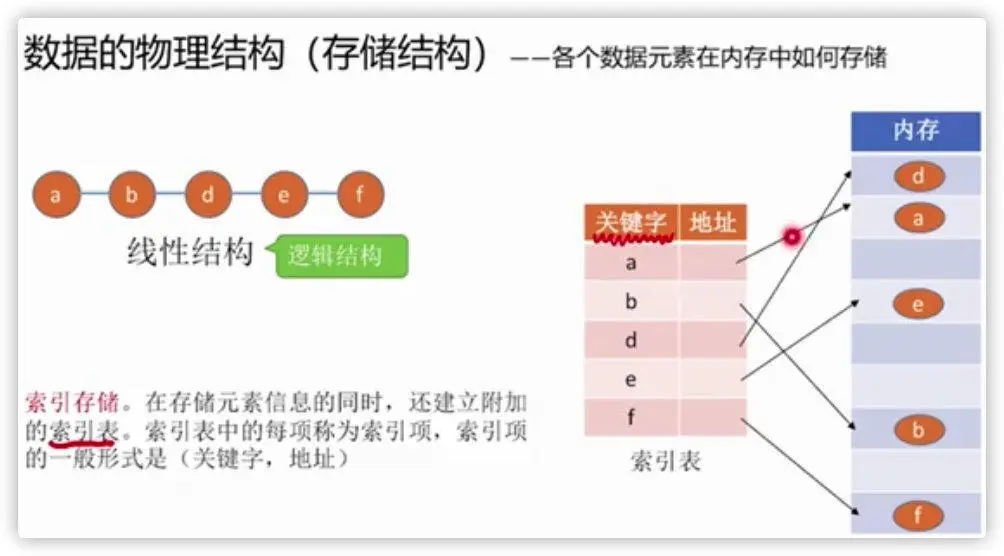 数据的物理结构（存储结构）——各个数据元素在内存中如何存储

a b d e f

线性结构

逻辑结构

索引存储。在存储元素信息的同时，还建立附加的索引表。索引表中的每项称为索引项，索引项的一般形式是（关键字，地址）

| 关键字 | 地址 |
|---|---|
| a | |
| b | |
| d | |
| e | |
| f | |

索引表

内存

d

a

e

b

f